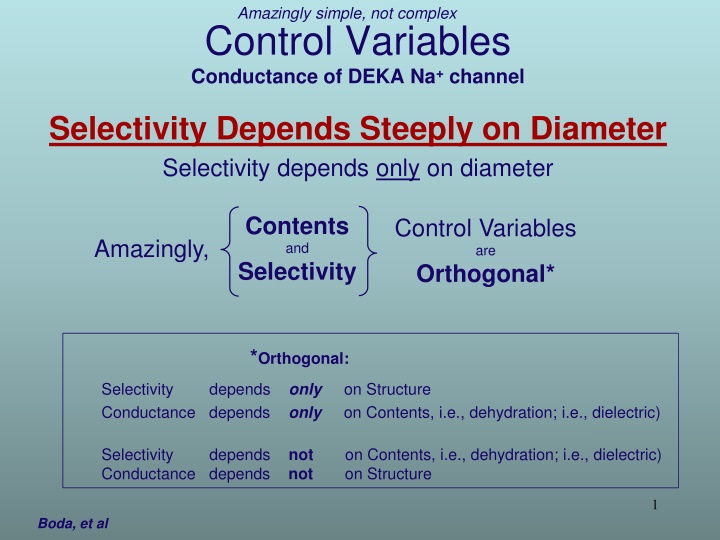 Amazingly simple, not complex

Control Variables

Conductance of DEKA $Na^+$ channel

Selectivity Depends Steeply on Diameter

Selectivity depends only on diameter

Amazingly, Contents and Selectivity Control Variables are Orthogonal*

*Orthogonal:

Selectivity depends only on Structure
Conductance depends only on Contents, i.e., dehydration; i.e., dielectric)

Selectivity depends not on Contents, i.e., dehydration; i.e., dielectric)
Conductance depends not on Structure

1

Boda, et al